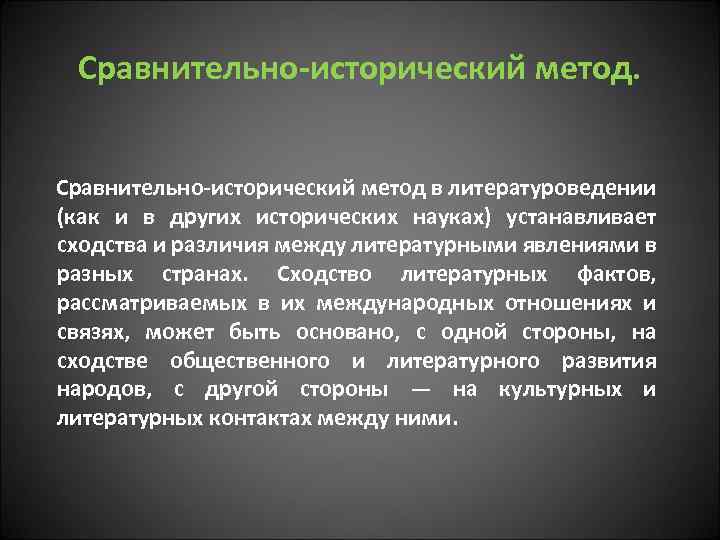 Сравнительно-исторический метод.

Сравнительно-исторический метод в литературоведении (как и в других исторических науках) устанавливает сходства и различия между литературными явлениями в разных странах. Сходство литературных фактов, рассматриваемых в их международных отношениях и связях, может быть основано, с одной стороны, на сходстве общественного и литературного развития народов, с другой стороны — на культурных и литературных контактах между ними.